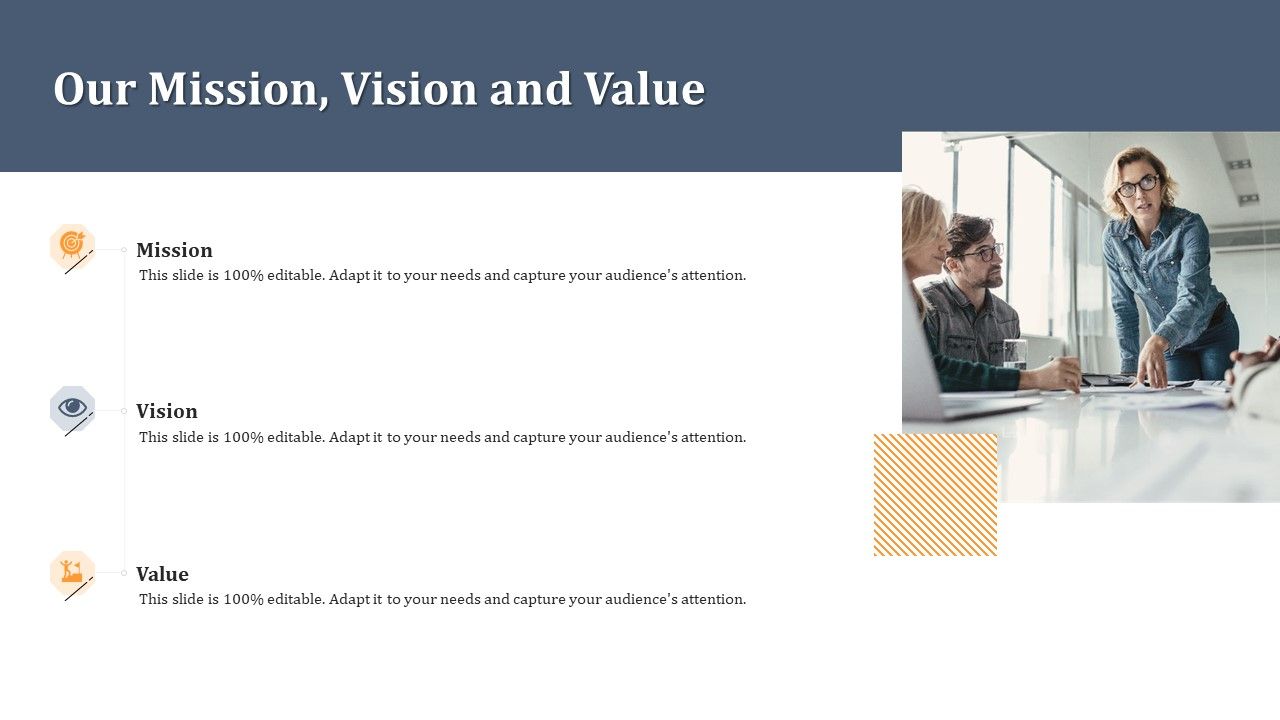 Our Mission, Vision and Value

Mission
This slide is 100% editable. Adapt it to your needs and capture your audience's attention.

Vision
This slide is 100% editable. Adapt it to your needs and capture your audience's attention.

Value
This slide is 100% editable. Adapt it to your needs and capture your audience's attention.